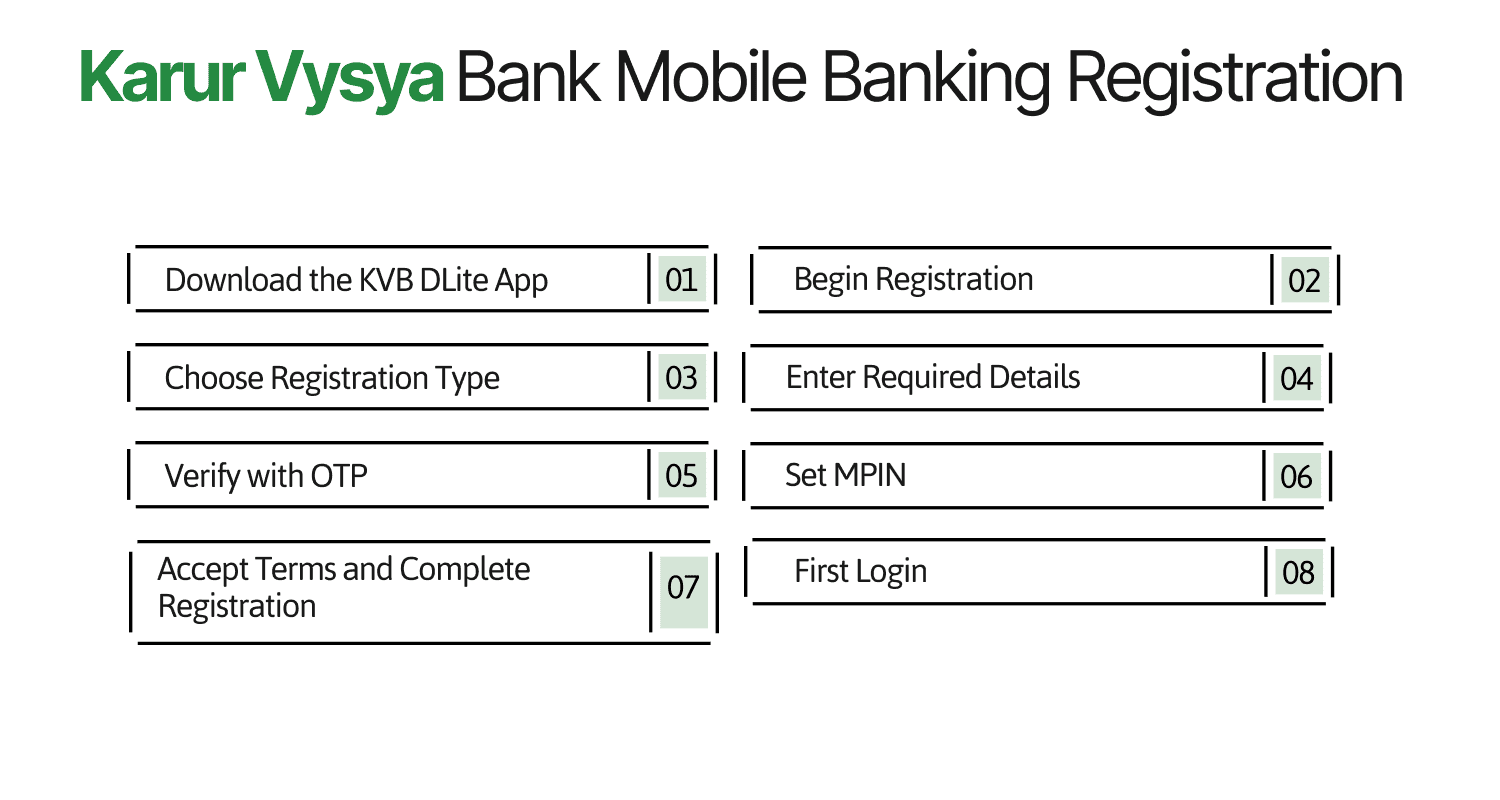 Karur Vysya Bank Mobile Banking Registration

Download the KVB DLite App 01

Begin Registration 02

Choose Registration Type 03

Enter Required Details 04

Verify with OTP 05

Set MPIN 06

Accept Terms and Complete Registration 07

First Login 08